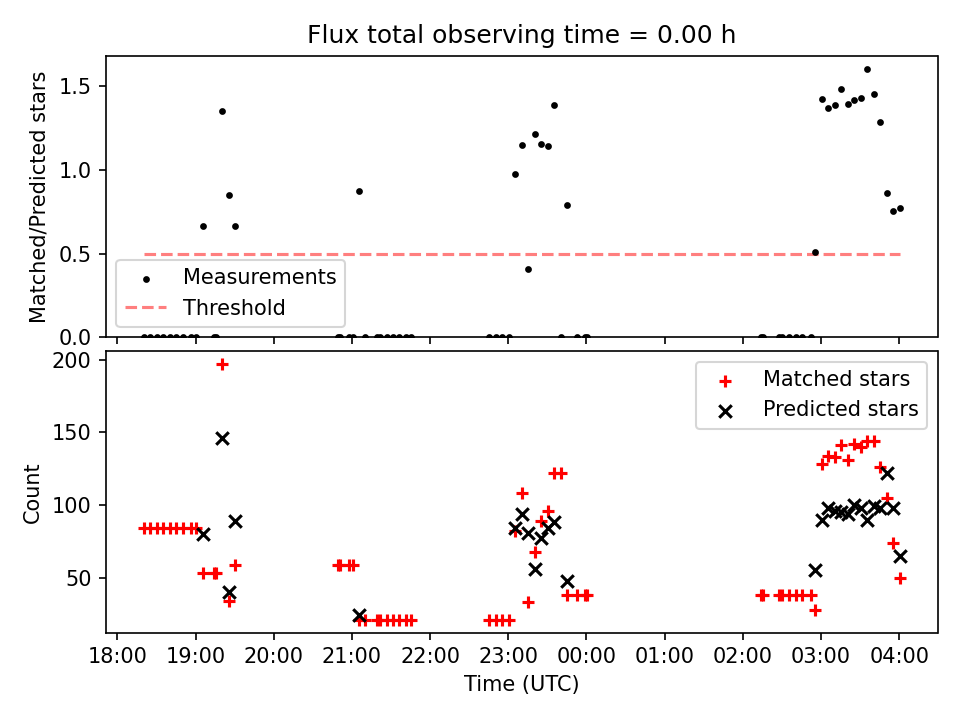 Flux total observing time = 0.00 h

Matched/Predicted stars

1.5
1.0
0.5
0.0

Measurements
Threshold

Count

200
150
100
50

Matched stars
Predicted stars

18:00 19:00 20:00 21:00 22:00 23:00 00:00 01:00 02:00 03:00 04:00

Time (UTC)